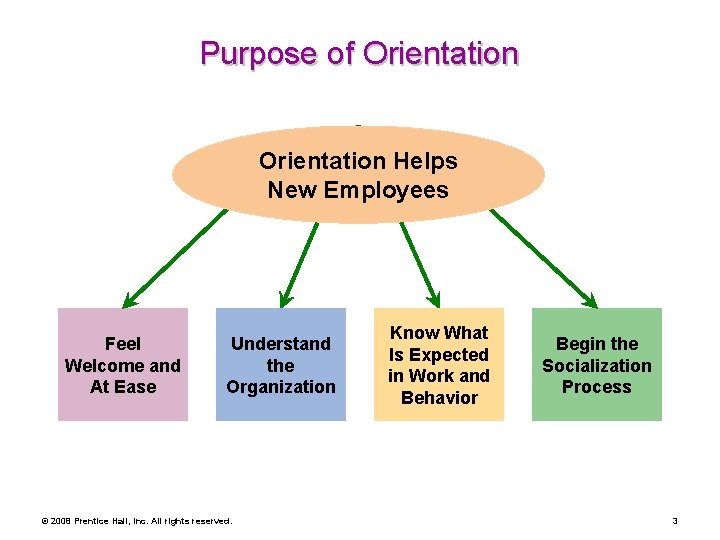 Purpose of Orientation

Orientation Helps New Employees

Feel Welcome and At Ease

Understand the Organization

Know What Is Expected in Work and Behavior

Begin the Socialization Process

© 2008 Prentice Hall, Inc. All rights reserved.

3